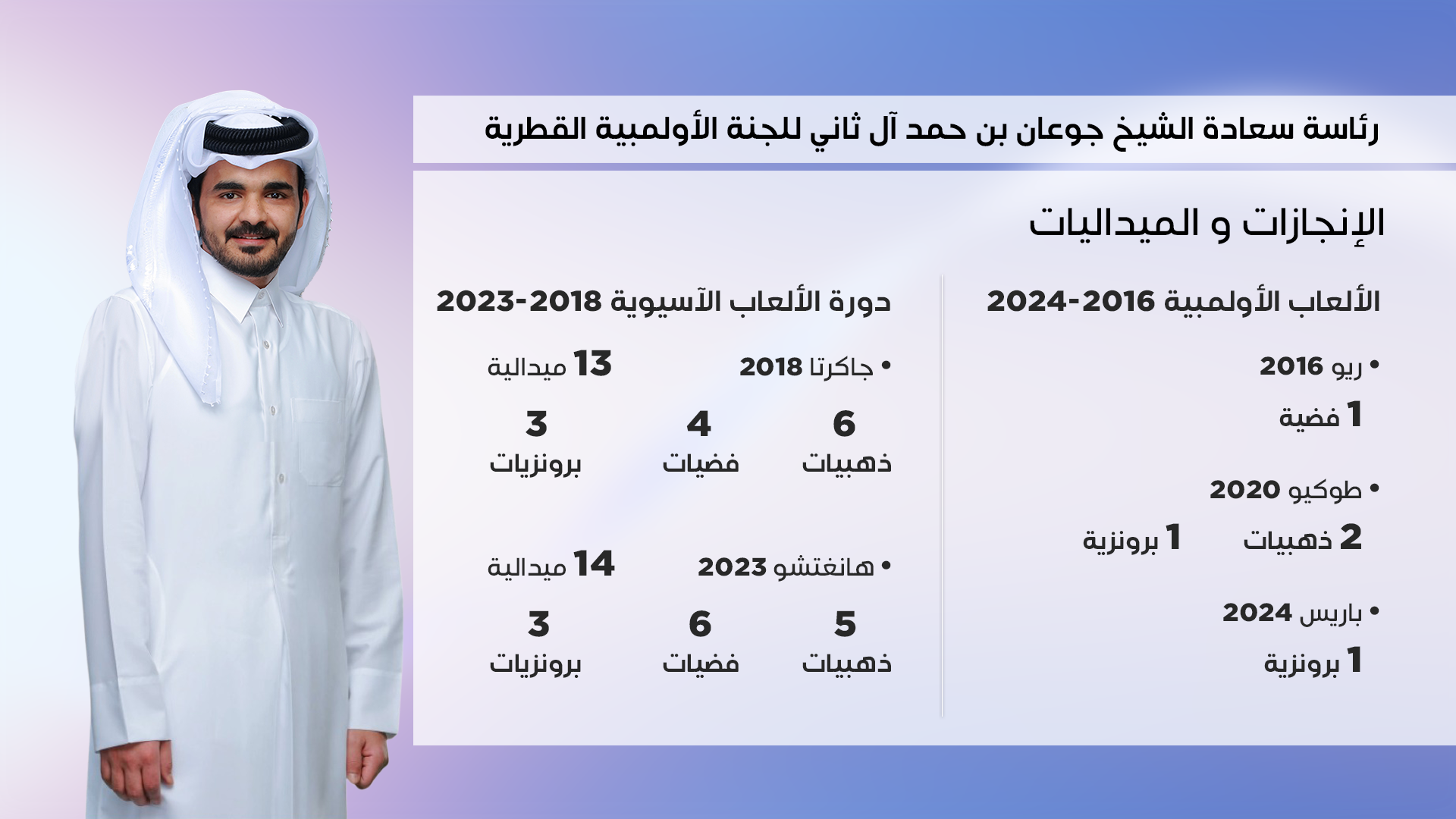 رئاسة سعادة الشيخ جوعان بن حمد آل ثاني للجنة الأولمبية القطرية

الإنجازات و الميداليات

الألعاب الأولمبية 2016-2024

• ريو 2016
1 فضية

• طوكيو 2020
2 ذهبيات
1 برونزية

• باريس 2024
1 برونزية

دورة الألعاب الآسيوية 2018-2023

• جاكرتا 2018
13 ميدالية
6 ذهبيات
4 فضيات
3 برونزيات

• هانغتشو 2023
14 ميدالية
5 ذهبيات
6 فضيات
3 برونزيات